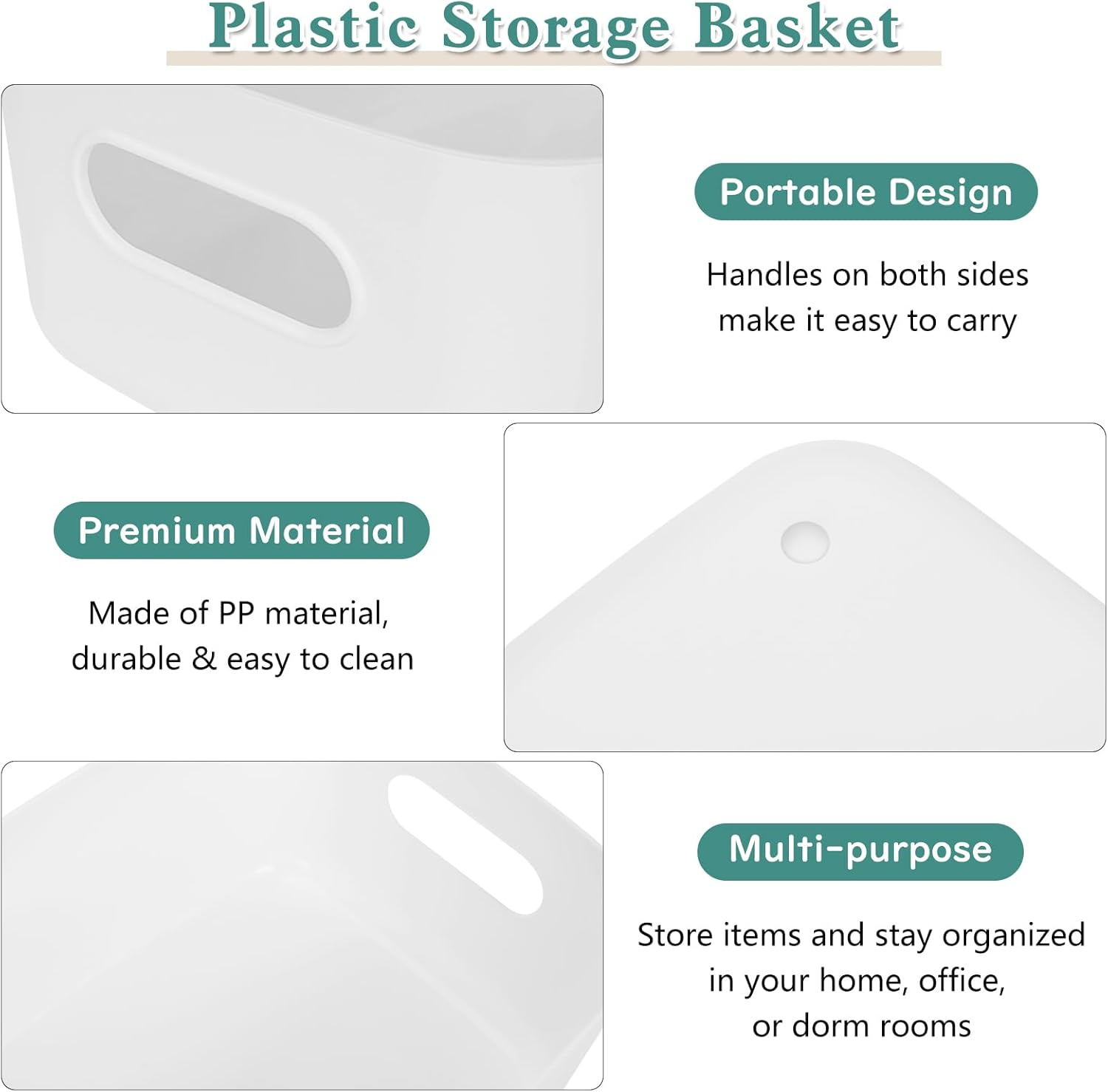 Plastic Storage Basket

Portable Design

Handles on both sides make it easy to carry

Premium Material

Made of PP material, durable & easy to clean

Multi-purpose

Store items and stay organized in your home, office, or dorm rooms